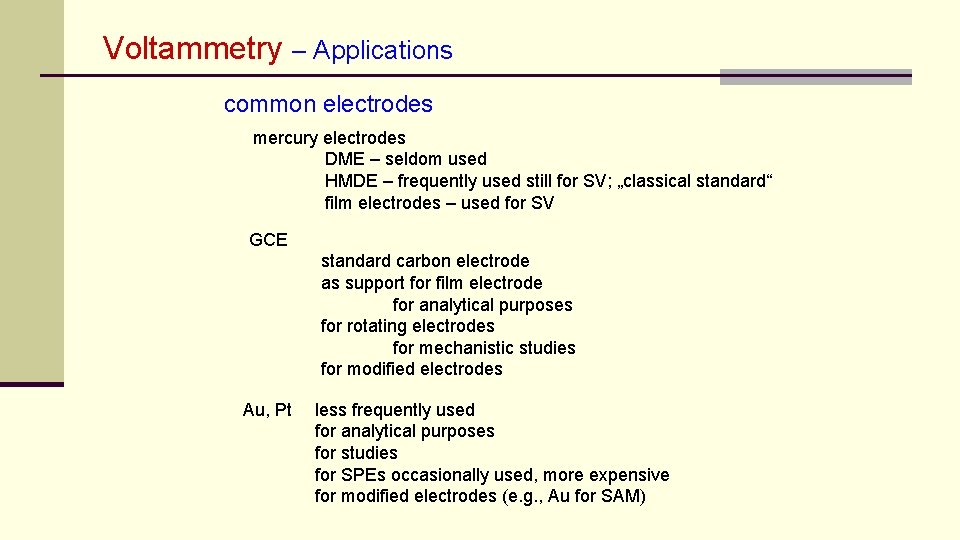 Voltammetry – Applications

common electrodes

mercury electrodes
DME – seldom used
HMDE – frequently used still for SV; „classical standard“
film electrodes – used for SV

GCE
standard carbon electrode
as support for film electrode
for analytical purposes
for rotating electrodes
for mechanistic studies
for modified electrodes

Au, Pt
less frequently used
for analytical purposes
for studies
for SPEs occasionally used, more expensive
for modified electrodes (e.g., Au for SAM)